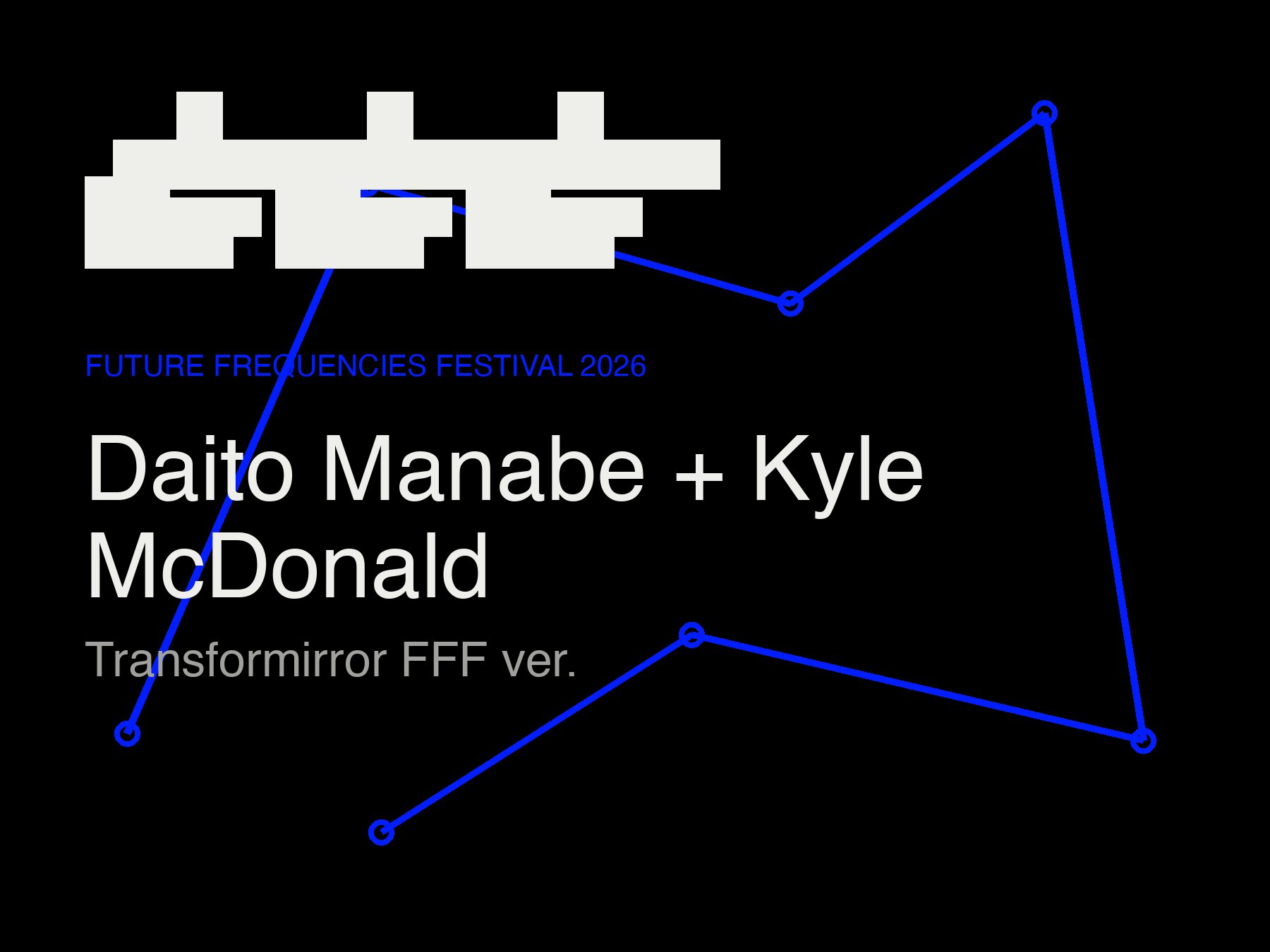 FUTURE FREQUENCIES FESTIVAL 2026

Daito Manabe + Kyle McDonald

Transformirror FFF ver.